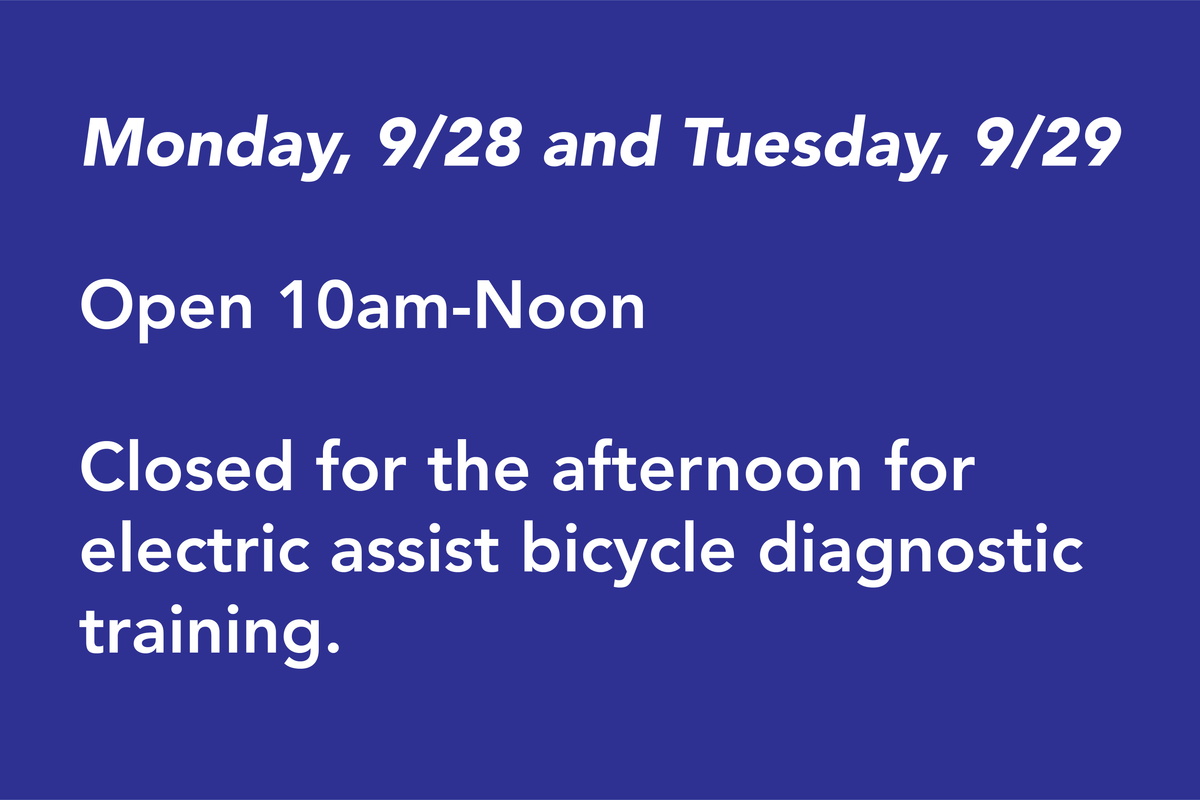 Monday, 9/28 and Tuesday, 9/29

Open 10am-Noon

Closed for the afternoon for electric assist bicycle diagnostic training.